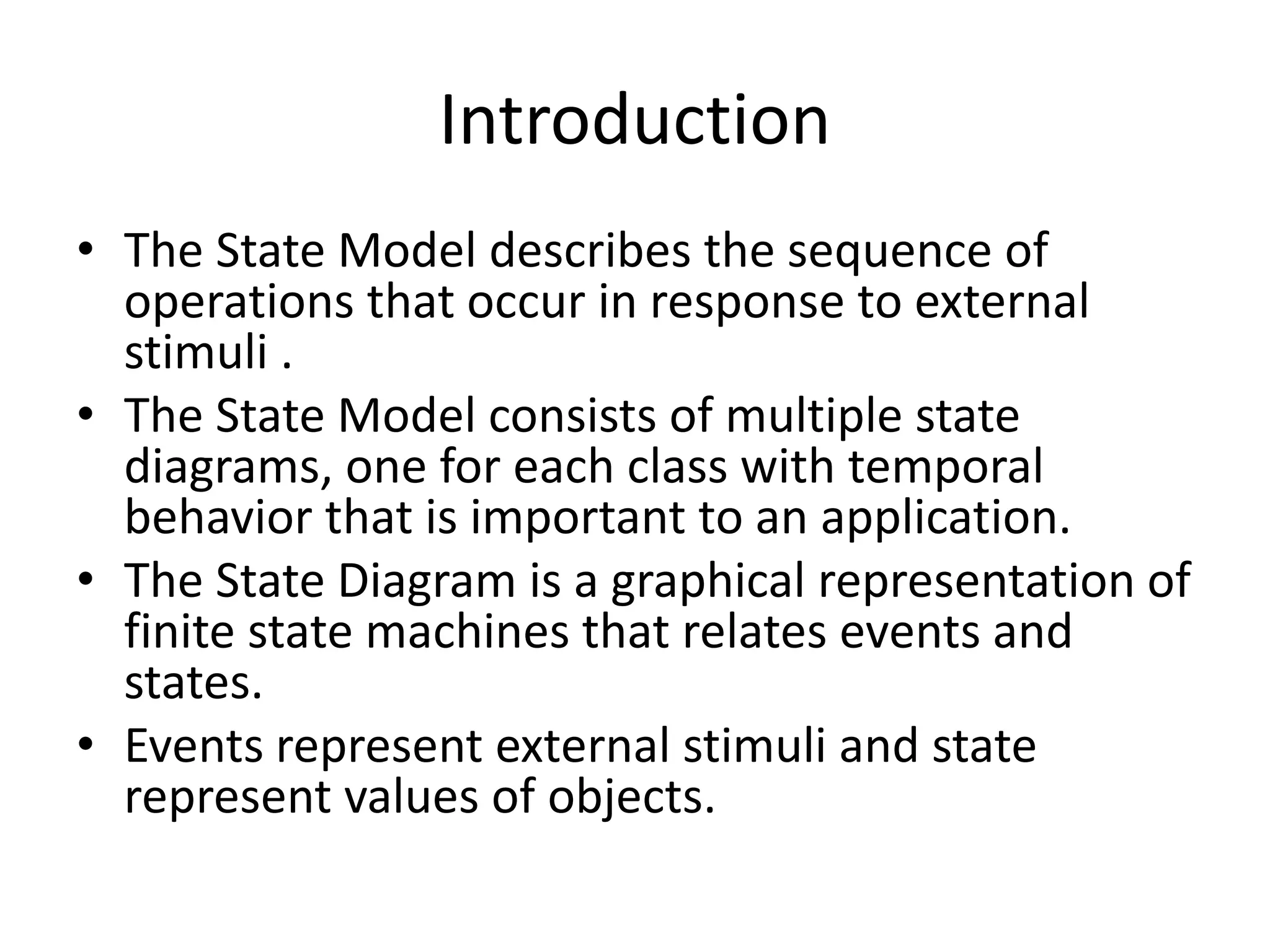 Introduction

• The State Model describes the sequence of operations that occur in response to external stimuli .
• The State Model consists of multiple state diagrams, one for each class with temporal behavior that is important to an application.
• The State Diagram is a graphical representation of finite state machines that relates events and states.
• Events represent external stimuli and state represent values of objects.